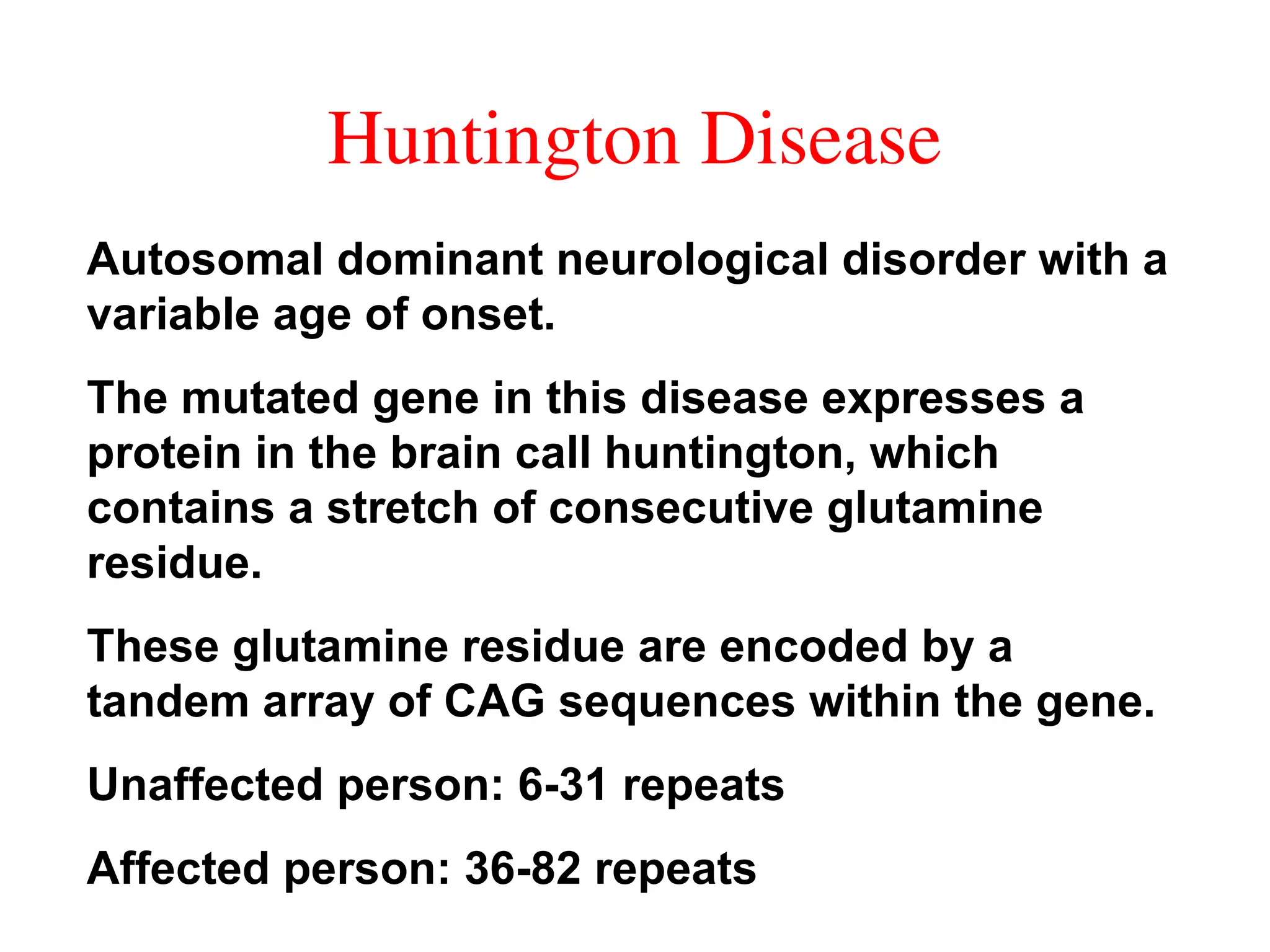 Huntington Disease

Autosomal dominant neurological disorder with a variable age of onset.

The mutated gene in this disease expresses a protein in the brain call huntington, which contains a stretch of consecutive glutamine residue.

These glutamine residue are encoded by a tandem array of CAG sequences within the gene.

Unaffected person: 6-31 repeats

Affected person: 36-82 repeats